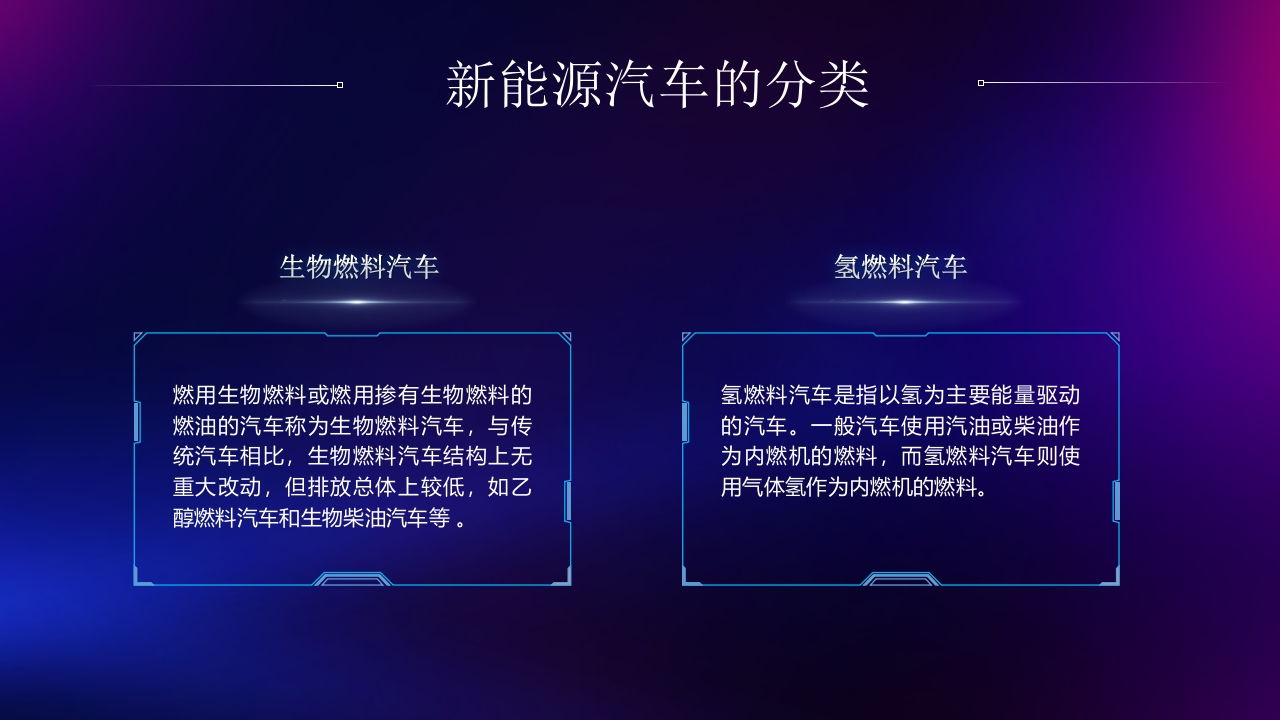 新能源汽车的分类

生物燃料汽车

燃用生物燃料或燃用掺有生物燃料的燃油的汽车称为生物燃料汽车，与传统汽车相比，生物燃料汽车结构上无重大改动，但排放总体上较低，如乙醇燃料汽车和生物柴油汽车等 。

氢燃料汽车

氢燃料汽车是指以氢为主要能量驱动的汽车。一般汽车使用汽油或柴油作为内燃机的燃料，而氢燃料汽车则使用气体氢作为内燃机的燃料。